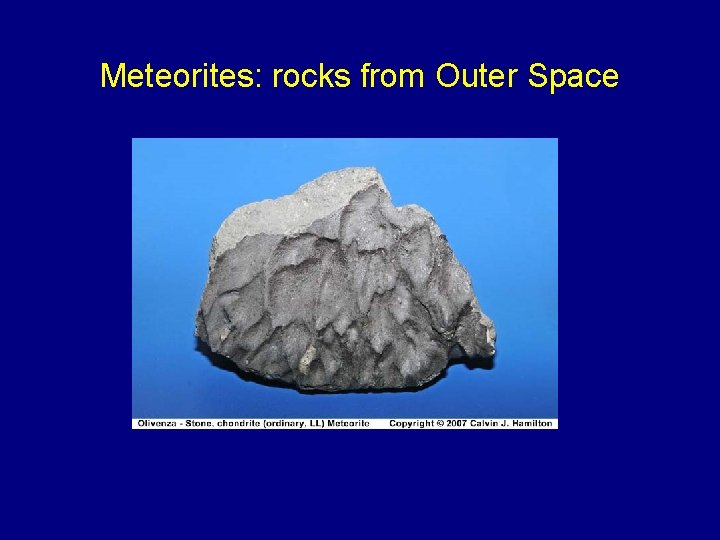 Meteorites: rocks from Outer Space

Olivenza - Stone, chondrite (ordinary, LL) Meteorite Copyright © 2007 Calvin J. Hamilton